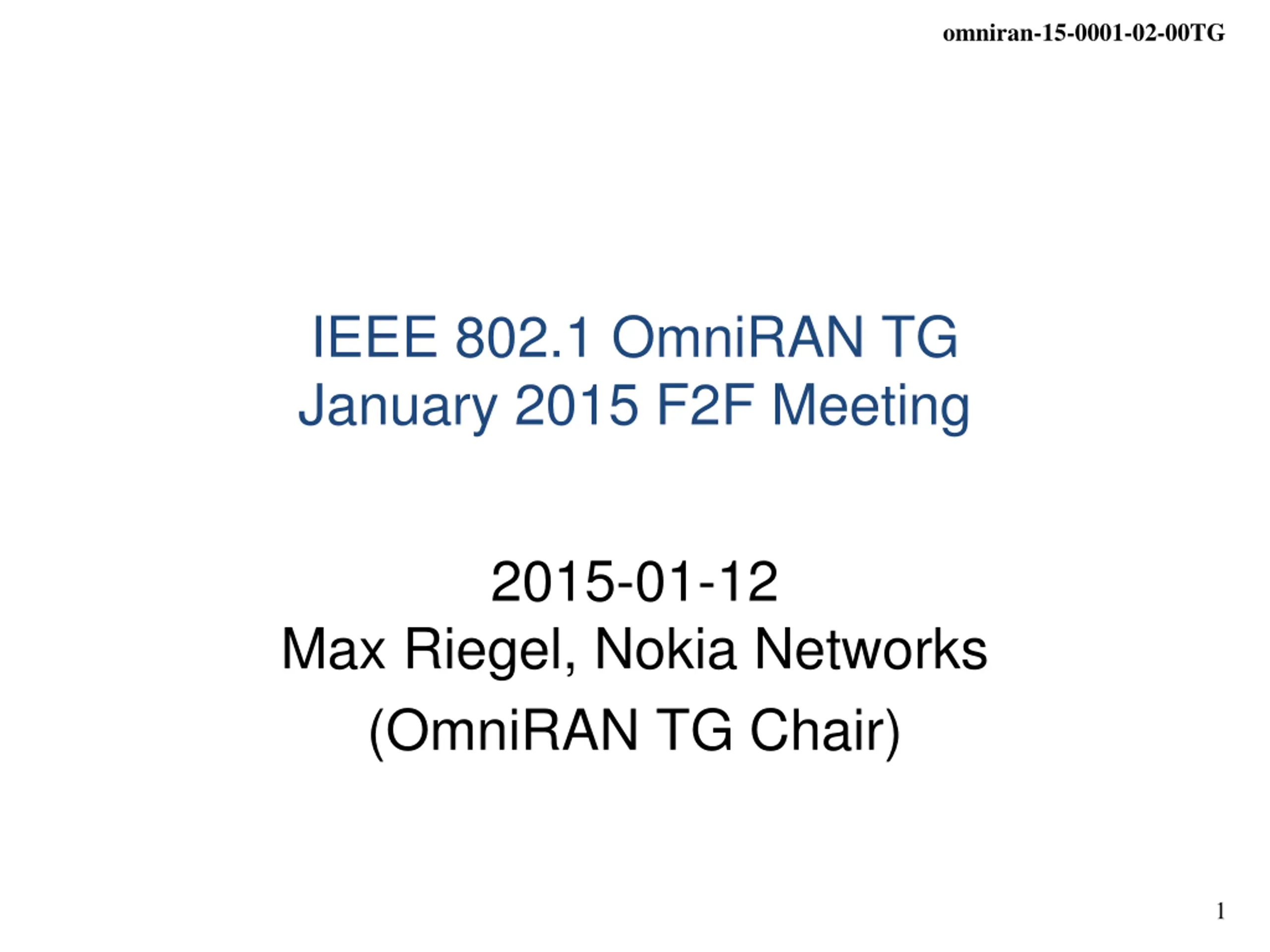 omniran-15-0001-02-00TG

IEEE 802.1 OmniRAN TG
January 2015 F2F Meeting

2015-01-12
Max Riegel, Nokia Networks
(OmniRAN TG Chair)

1